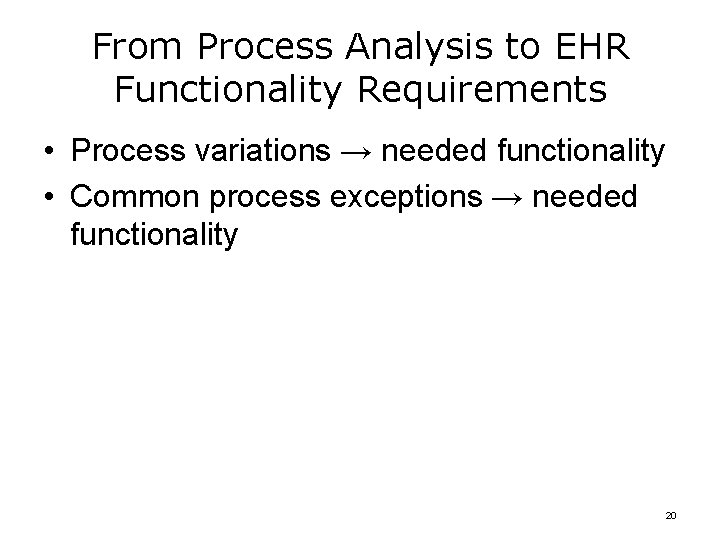 From Process Analysis to EHR Functionality Requirements

• Process variations → needed functionality
• Common process exceptions → needed functionality

20